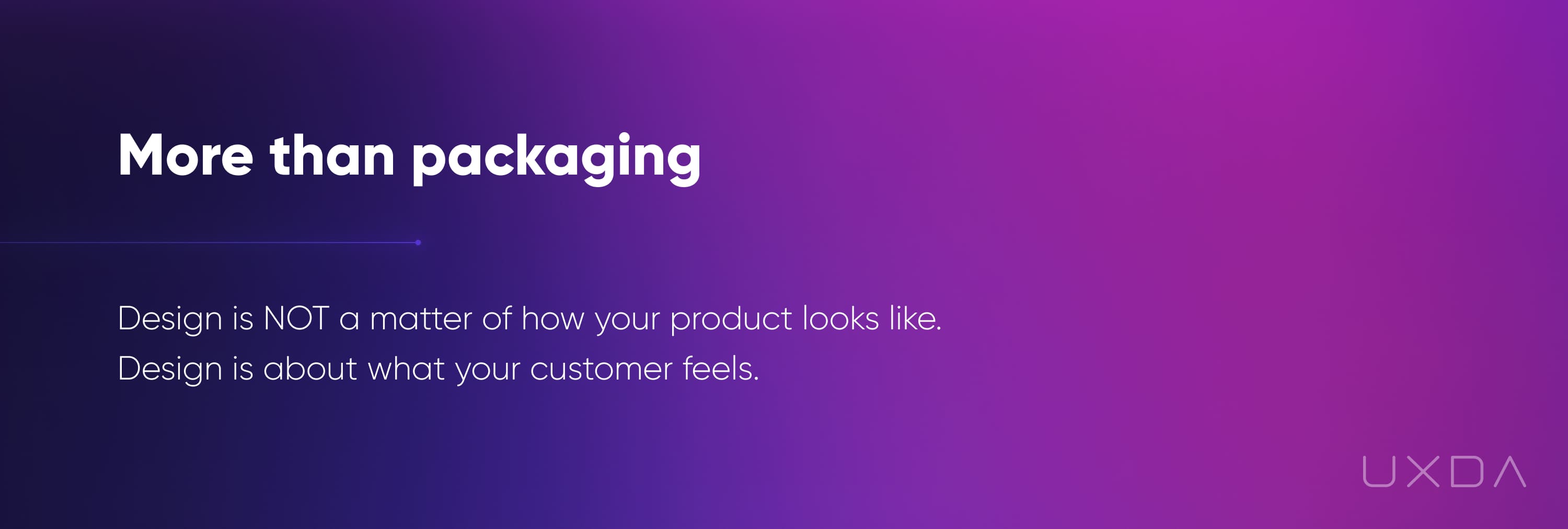 More than packaging

Design is NOT a matter of how your product looks like.
Design is about what your customer feels.

UXDA